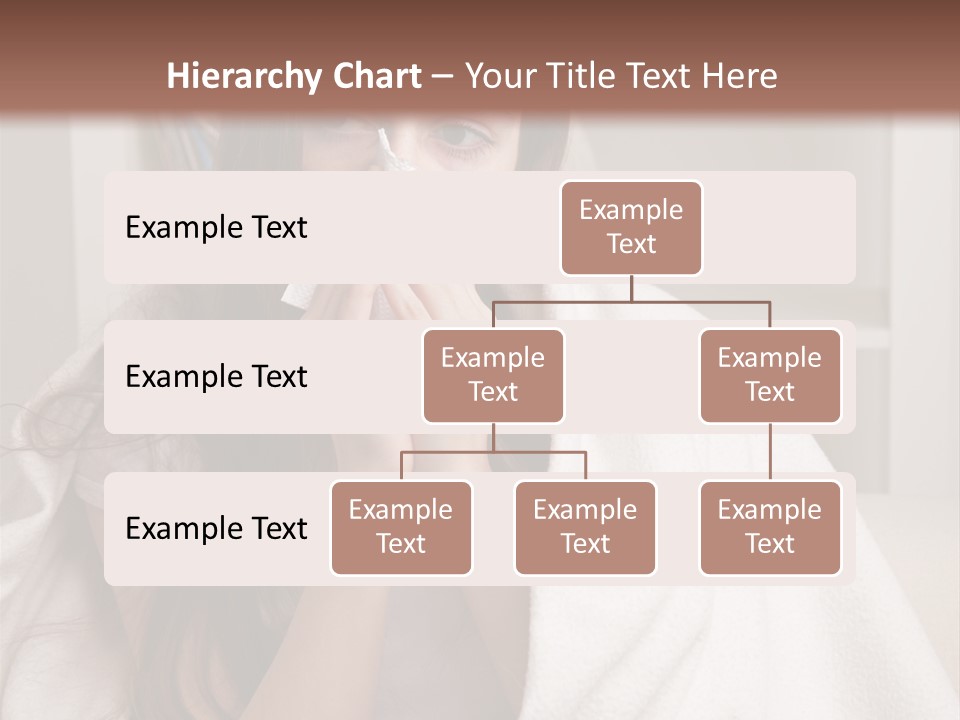 Hierarchy Chart – Your Title Text Here

Example Text

Example Text

Example Text

Example Text

Example Text

Example Text

Example Text

Example Text

Example Text